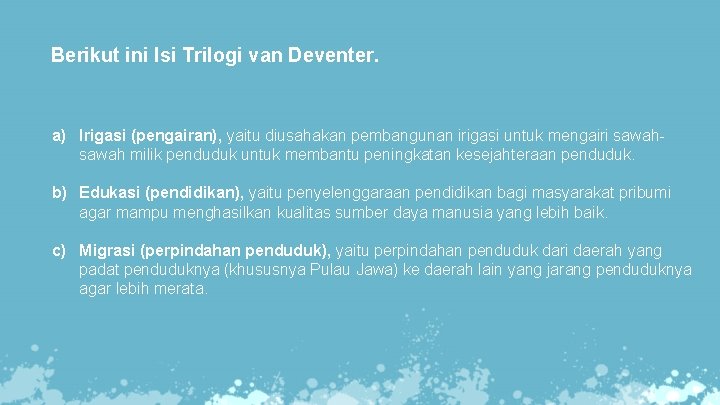 Berikut ini Isi Trilogi van Deventer.

a) Irigasi (pengairan), yaitu diusahakan pembangunan irigasi untuk mengairi sawah-sawah milik penduduk untuk membantu peningkatan kesejahteraan penduduk.

b) Edukasi (pendidikan), yaitu penyelenggaraan pendidikan bagi masyarakat pribumi agar mampu menghasilkan kualitas sumber daya manusia yang lebih baik.

c) Migrasi (perpindahan penduduk), yaitu perpindahan penduduk dari daerah yang padat penduduknya (khususnya Pulau Jawa) ke daerah lain yang jarang penduduknya agar lebih merata.